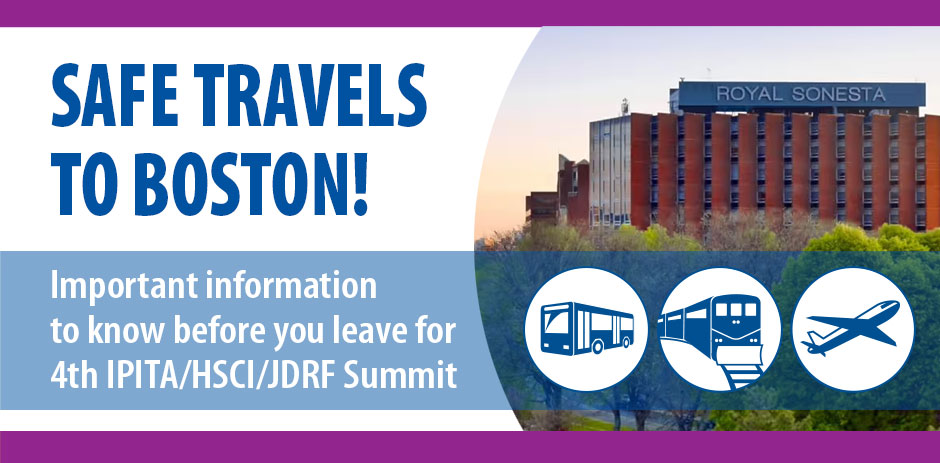 SAFE TRAVELS TO BOSTON!

Important information to know before you leave for 4th IPITA/HSCI/JDRF Summit

ROYAL SONESTA